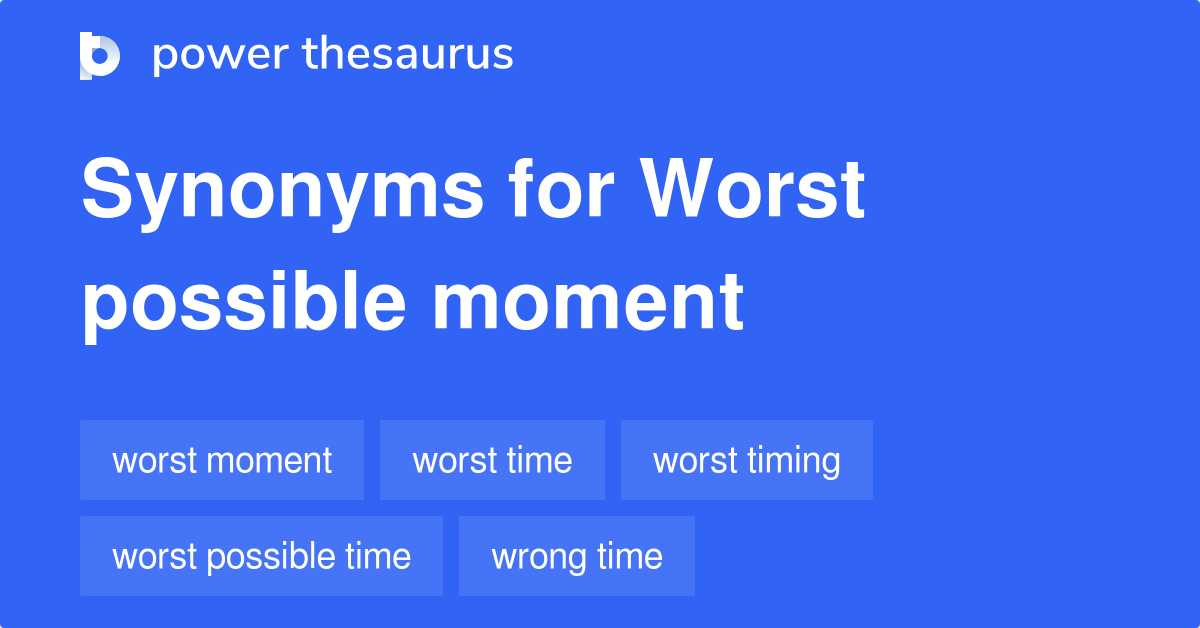 power thesaurus

Synonyms for Worst possible moment

worst moment
worst time
worst timing
worst possible time
wrong time